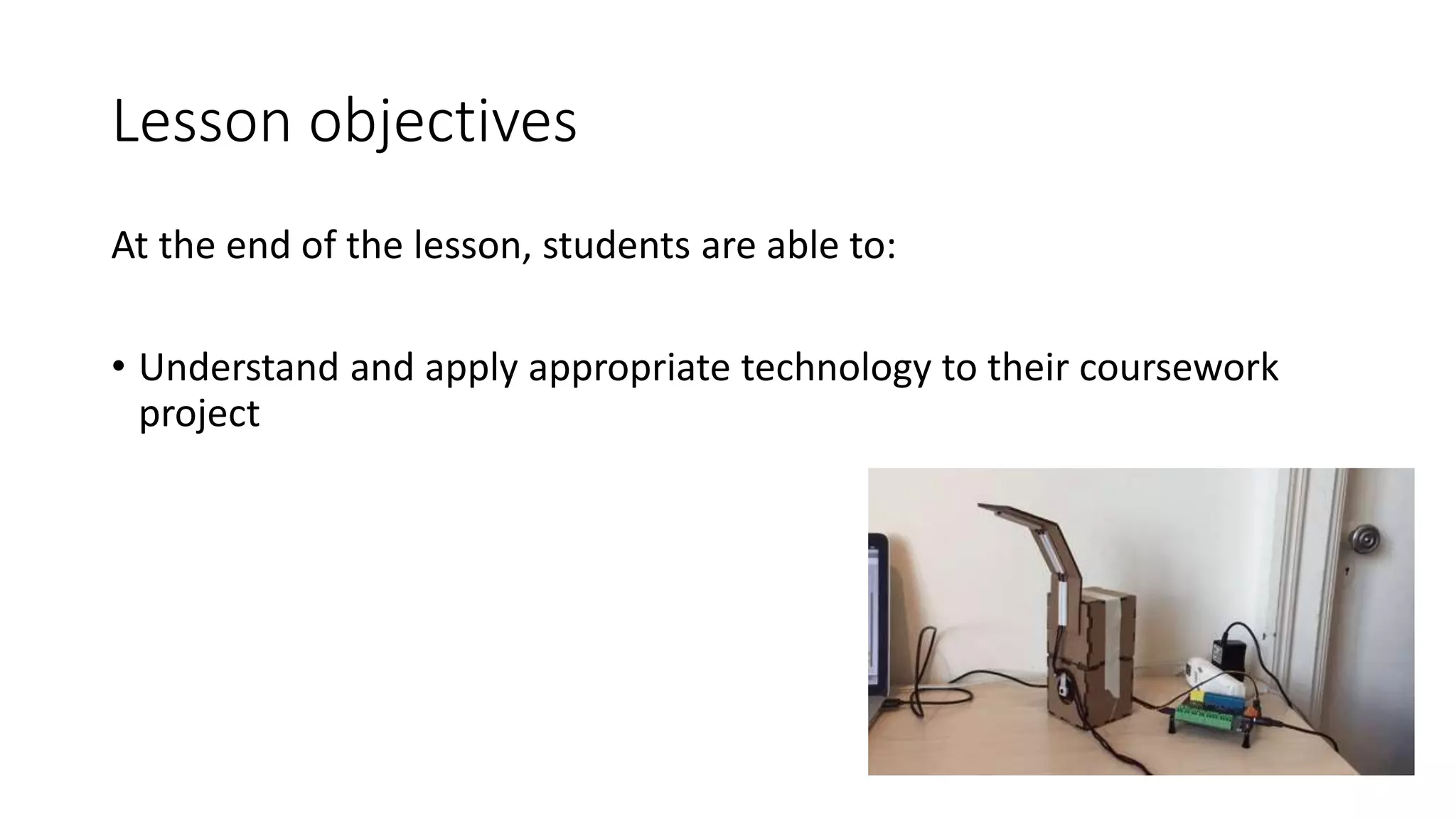 Lesson objectives

At the end of the lesson, students are able to:

• Understand and apply appropriate technology to their coursework project